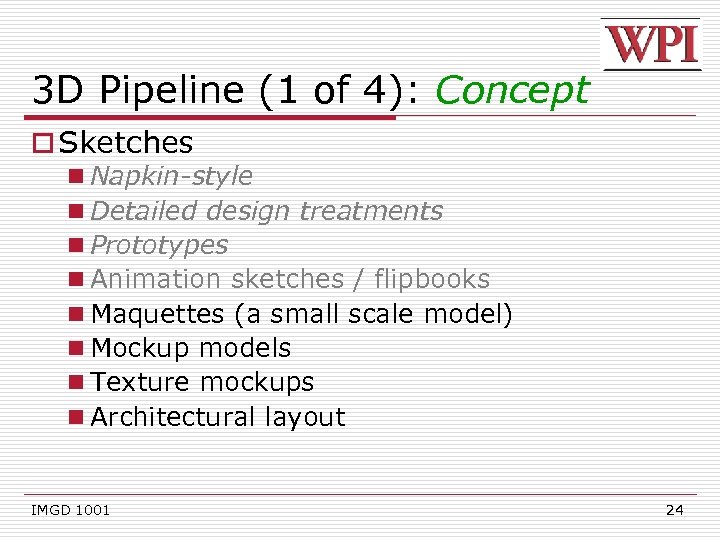 WPI

3D Pipeline (1 of 4): Concept

Sketches

Napkin-style

Detailed design treatments

Prototypes

Animation sketches / flipbooks

Maquettes (a small scale model)

Mockup models

Texture mockups

Architectural layout

IMGD 1001

24